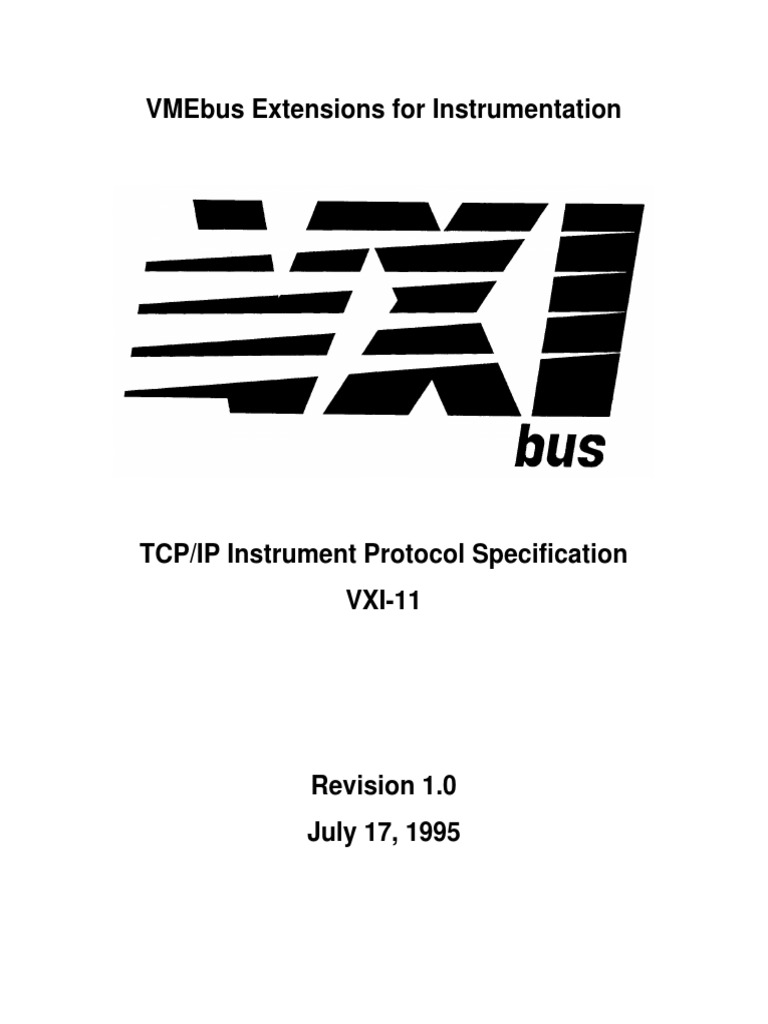 VMEbus Extensions for Instrumentation

VXI

bus

TCP/IP Instrument Protocol Specification

VXI-11

Revision 1.0

July 17, 1995